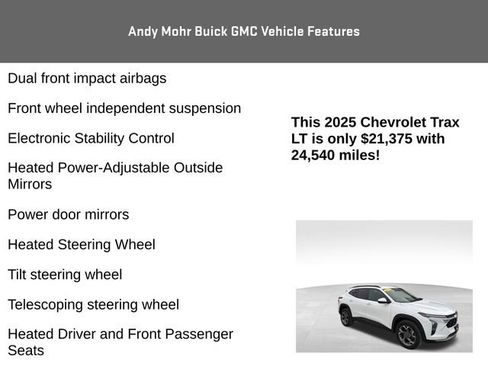 Andy Mohr Buick GMC Vehicle Features

Dual front impact airbags

Front wheel independent suspension

Electronic Stability Control

Heated Power-Adjustable Outside Mirrors

Power door mirrors

Heated Steering Wheel

Tilt steering wheel

Telescoping steering wheel

Heated Driver and Front Passenger Seats

This 2025 Chevrolet Trax LT is only $21,375 with 24,540 miles!